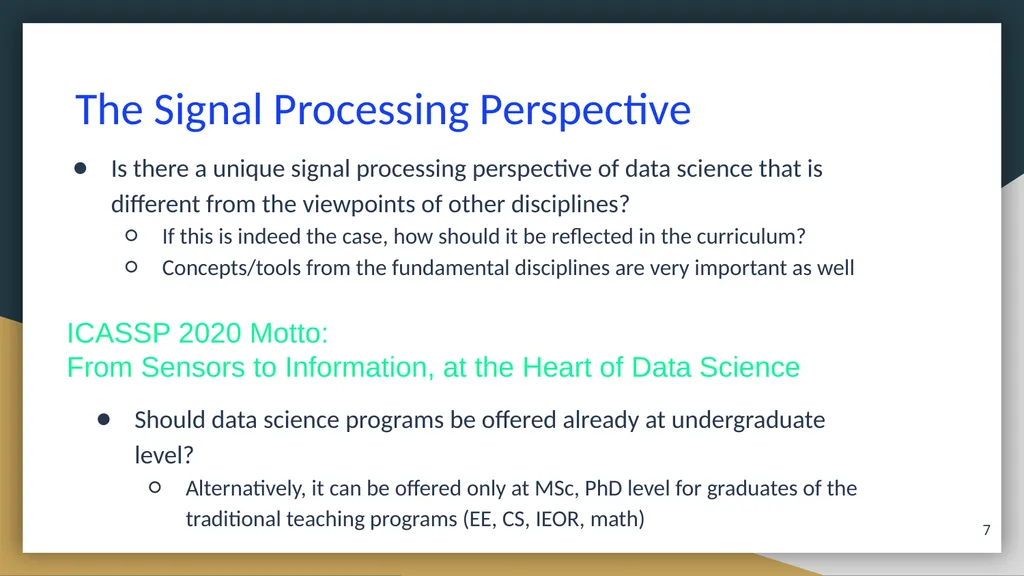 The Signal Processing Perspective

● Is there a unique signal processing perspective of data science that is different from the viewpoints of other disciplines?
○ If this is indeed the case, how should it be reflected in the curriculum?
○ Concepts/tools from the fundamental disciplines are very important as well

ICASSP 2020 Motto:
From Sensors to Information, at the Heart of Data Science

● Should data science programs be offered already at undergraduate level?
○ Alternatively, it can be offered only at MSc, PhD level for graduates of the traditional teaching programs (EE, CS, IEOR, math)

7